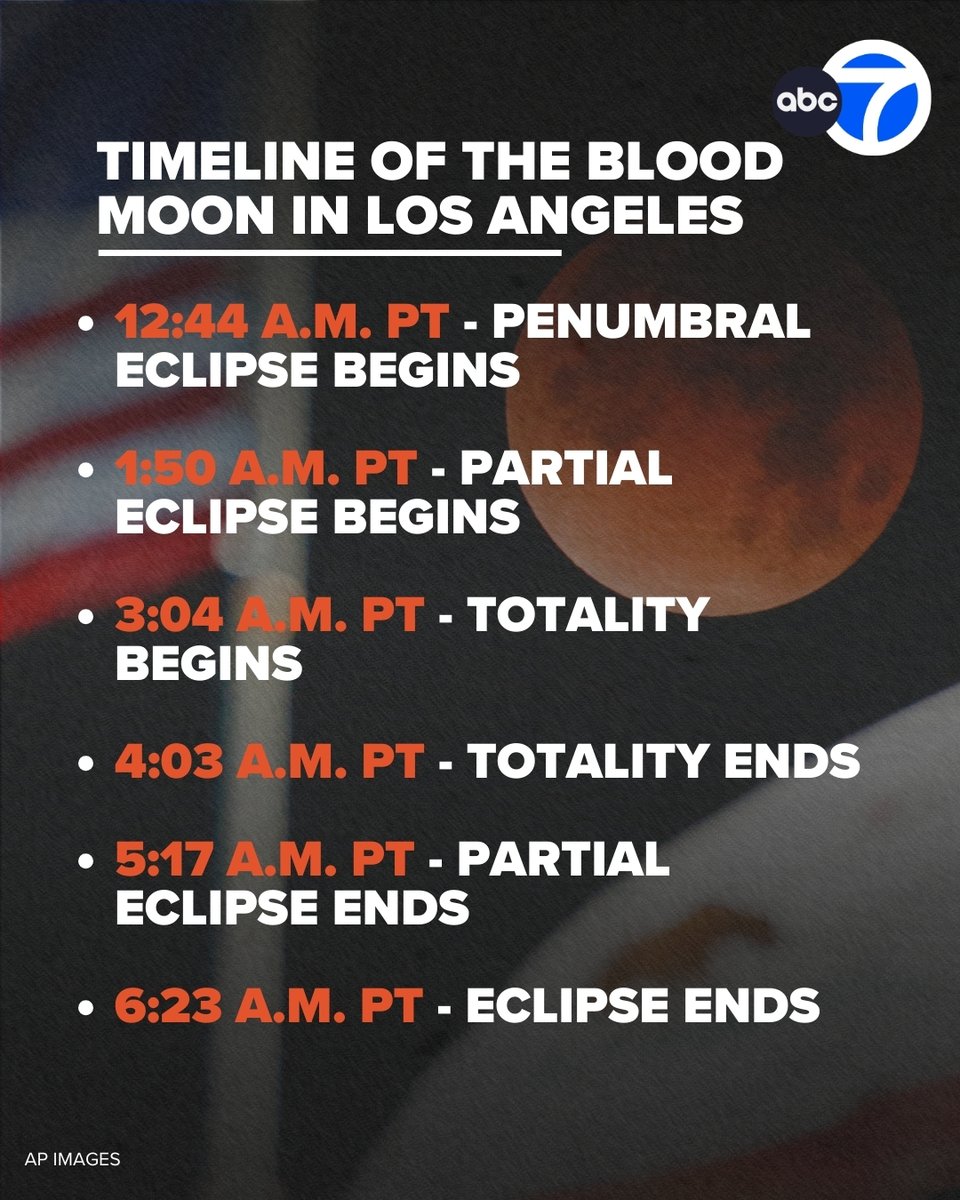 abc 7

TIMELINE OF THE BLOOD MOON IN LOS ANGELES

• 12:44 A.M. PT - PENUMBRAL ECLIPSE BEGINS

• 1:50 A.M. PT - PARTIAL ECLIPSE BEGINS

• 3:04 A.M. PT - TOTALITY BEGINS

• 4:03 A.M. PT - TOTALITY ENDS

• 5:17 A.M. PT - PARTIAL ECLIPSE ENDS

• 6:23 A.M. PT - ECLIPSE ENDS

AP IMAGES